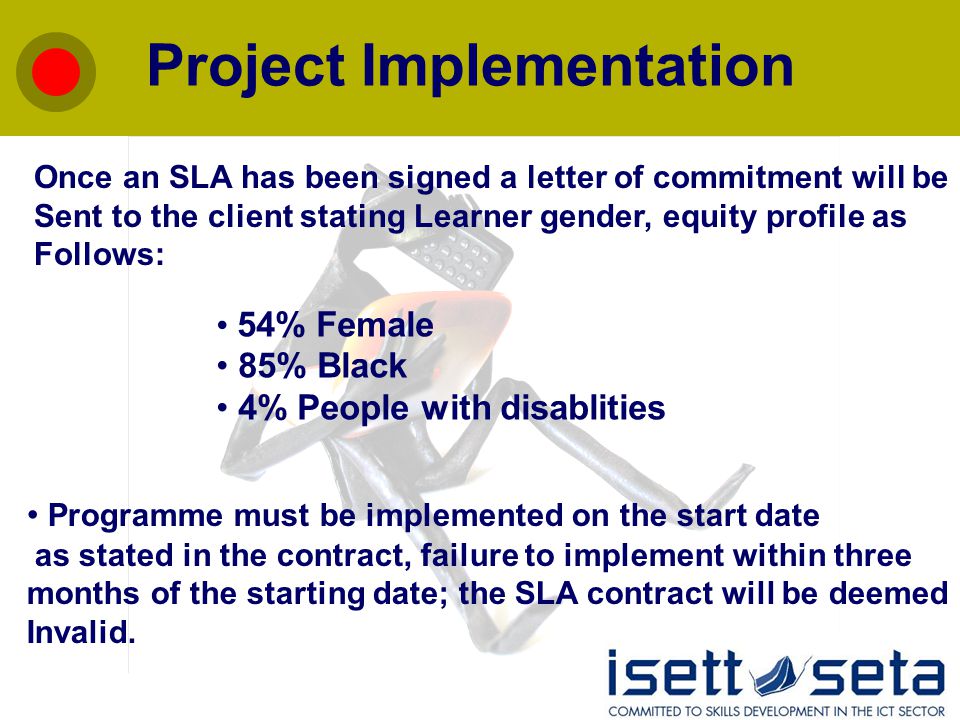 Project Implementation

Once an SLA has been signed a letter of commitment will be Sent to the client stating Learner gender, equity profile as Follows:

• 54% Female
• 85% Black
• 4% People with disablities

• Programme must be implemented on the start date as stated in the contract, failure to implement within three months of the starting date; the SLA contract will be deemed Invalid.

isett seta
COMMITTED TO SKILLS DEVELOPMENT IN THE ICT SECTOR